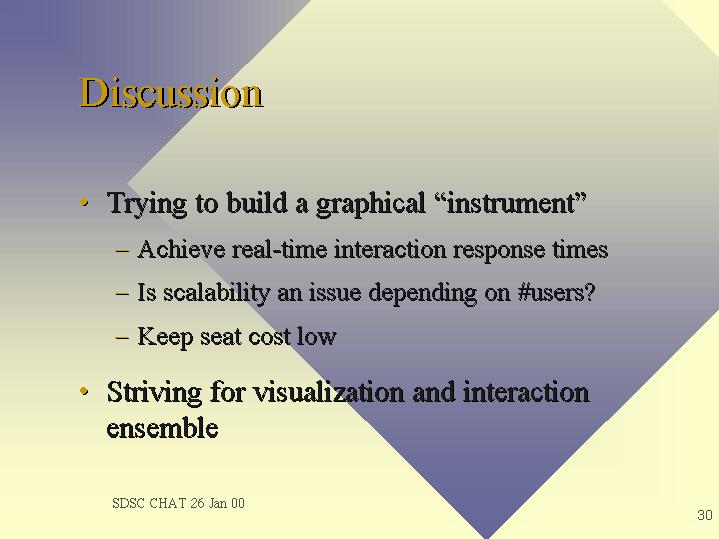 Discussion

• Trying to build a graphical “instrument”

– Achieve real-time interaction response times

– Is scalability an issue depending on #users?

– Keep seat cost low

• Striving for visualization and interaction ensemble

SDSC CHAT 26 Jan 00

30